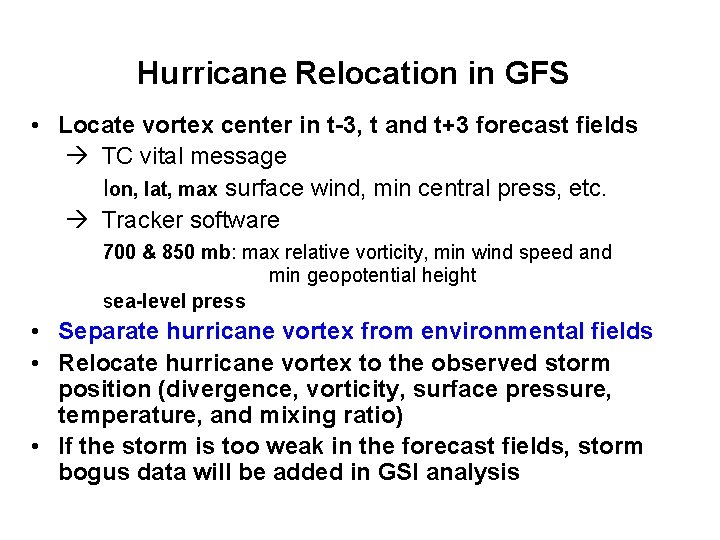 Hurricane Relocation in GFS

• Locate vortex center in t-3, t and t+3 forecast fields

→ TC vital message

lon, lat, max surface wind, min central press, etc.

→ Tracker software

700 & 850 mb: max relative vorticity, min wind speed and min geopotential height

sea-level press

• Separate hurricane vortex from environmental fields

• Relocate hurricane vortex to the observed storm position (divergence, vorticity, surface pressure, temperature, and mixing ratio)

• If the storm is too weak in the forecast fields, storm bogus data will be added in GSI analysis